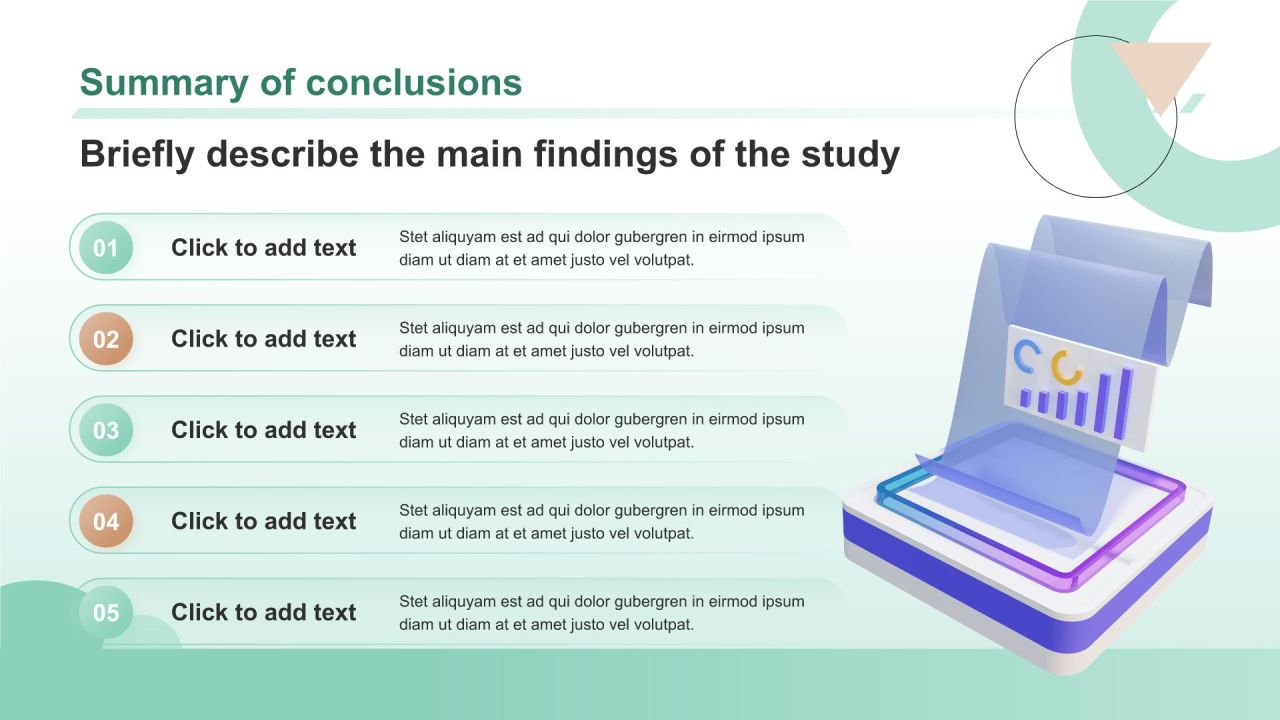 Summary of conclusions

Briefly describe the main findings of the study

01 Click to add text
Stet aliquyam est ad qui dolor gubergren in eirmod ipsum diam ut diam at et amet justo vel volutpat.

02 Click to add text
Stet aliquyam est ad qui dolor gubergren in eirmod ipsum diam ut diam at et amet justo vel volutpat.

03 Click to add text
Stet aliquyam est ad qui dolor gubergren in eirmod ipsum diam ut diam at et amet justo vel volutpat.

04 Click to add text
Stet aliquyam est ad qui dolor gubergren in eirmod ipsum diam ut diam at et amet justo vel volutpat.

05 Click to add text
Stet aliquyam est ad qui dolor gubergren in eirmod ipsum diam ut diam at et amet justo vel volutpat.